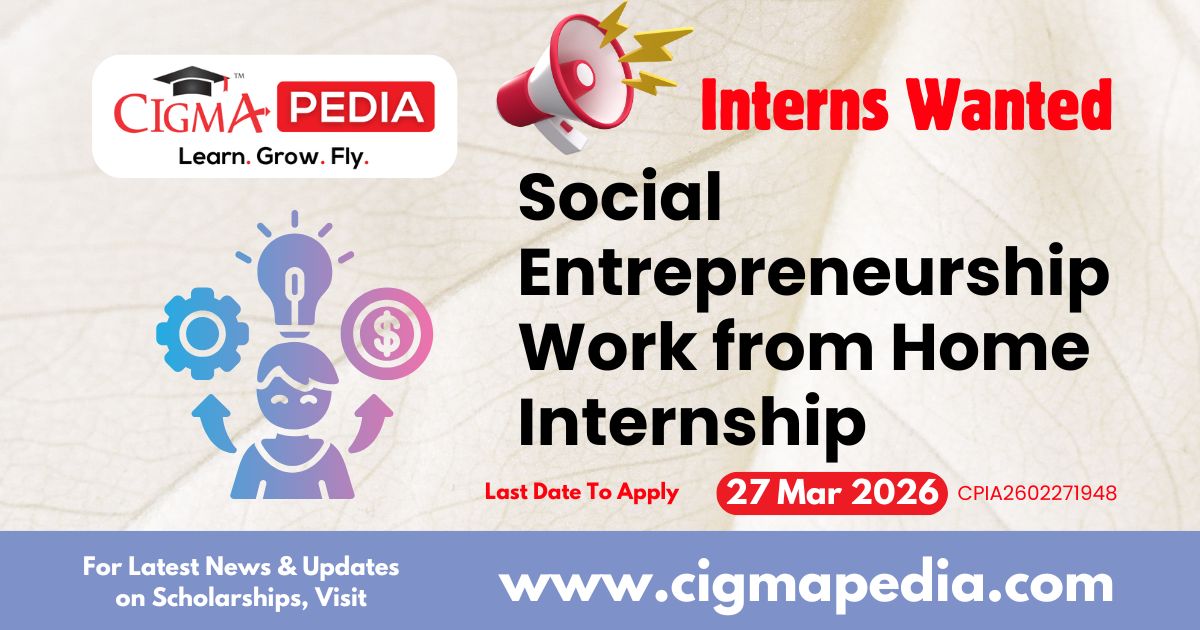 CIGMA PEDIA™
Learn. Grow. Fly.

Interns Wanted

Social Entrepreneurship Work from Home Internship

Last Date To Apply 27 Mar 2026 CPIA2602271948

For Latest News & Updates on Scholarships, Visit

www.cigmapedia.com